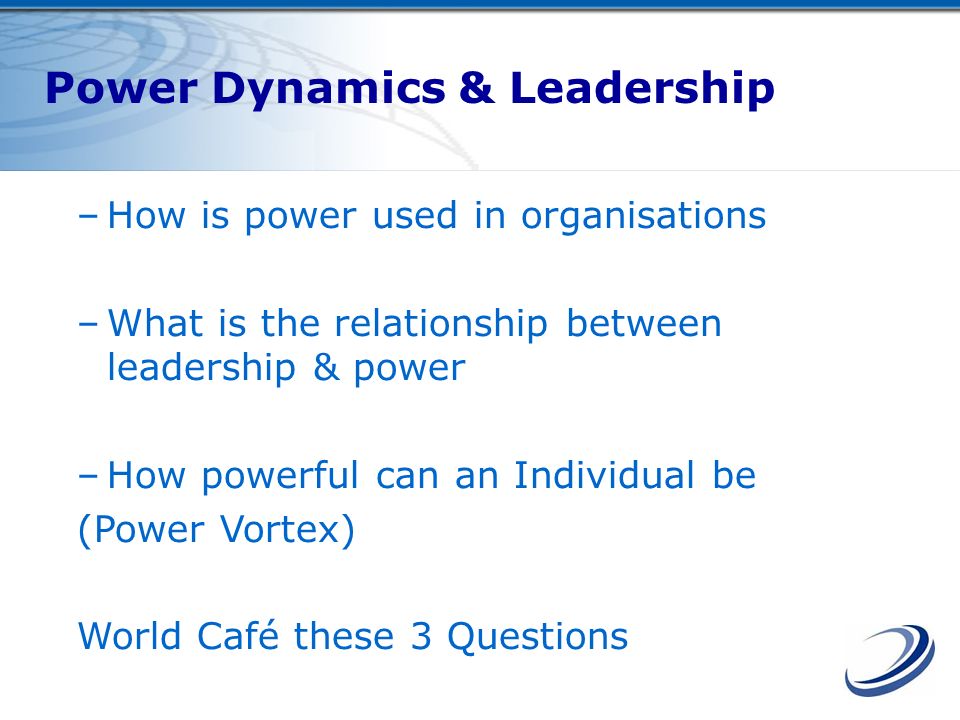 Power Dynamics & Leadership

– How is power used in organisations

– What is the relationship between leadership & power

– How powerful can an Individual be (Power Vortex)

World Café these 3 Questions